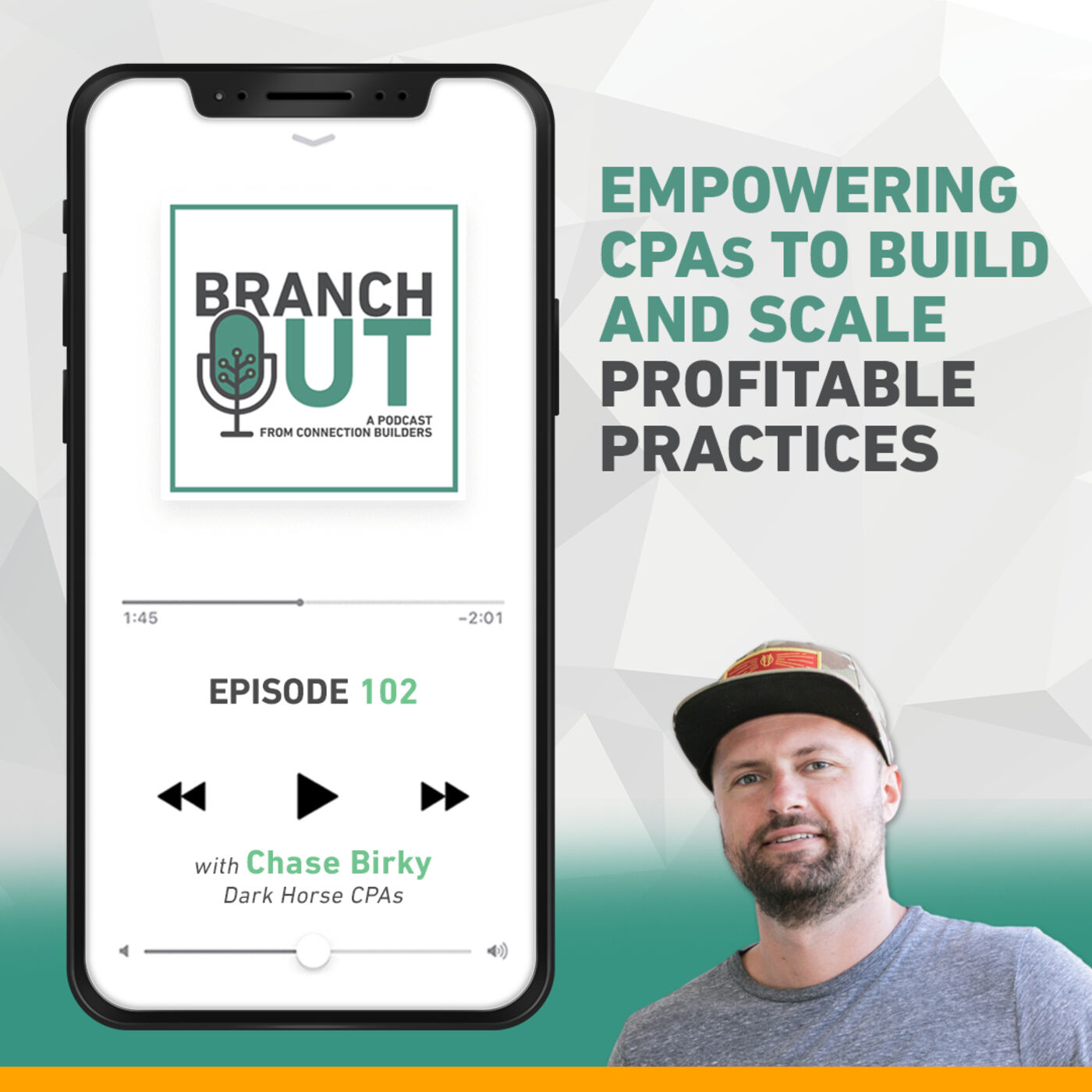 BRANCH OUT
A PODCAST FROM CONNECTION BUILDERS

1:45
-2:01

EPISODE 102

with Chase Birky
Dark Horse CPAs

EMPOWERING CPAs TO BUILD AND SCALE PROFITABLE PRACTICES